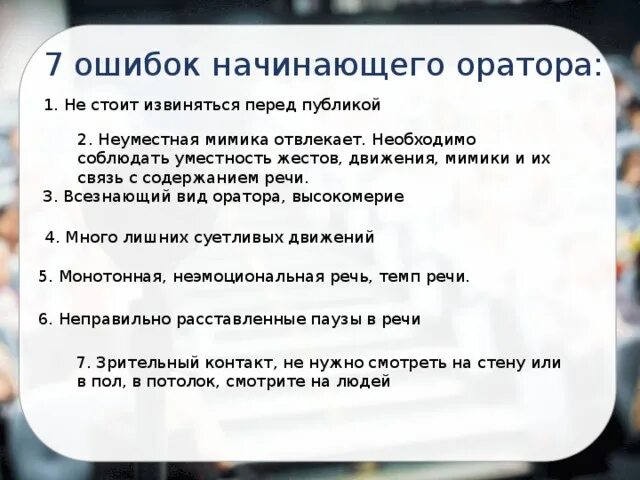 7 ошибок начинающего оратора:

1. Не стоит извиняться перед публикой

2. Неуместная мимика отвлекает. Необходимо соблюдать уместность жестов, движения, мимики и их связь с содержанием речи.

3. Всезнающий вид оратора, высокомерие

4. Много лишних суетливых движений

5. Монотонная, неэмоциональная речь, темп речи.

6. Неправильно расставленные паузы в речи

7. Зрительный контакт, не нужно смотреть на стену или в пол, в потолок, смотрите на людей